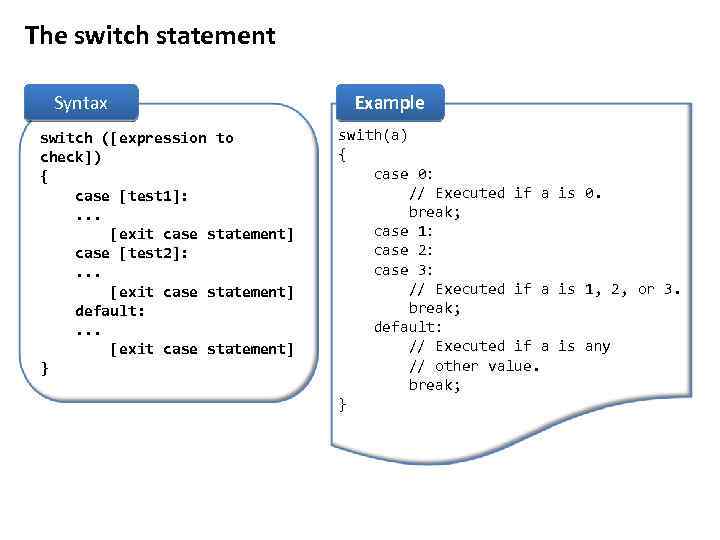 The switch statement

Syntax

switch ([expression to check])
{
case [test1]:
...
[exit case statement]
case [test2]:
...
[exit case statement]
default:
...
[exit case statement]
}

Example

swith(a)
{
case 0:
// Executed if a is 0.
break;
case 1:
case 2:
case 3:
// Executed if a is 1, 2, or 3.
break;
default:
// Executed if a is any
// other value.
break;
}